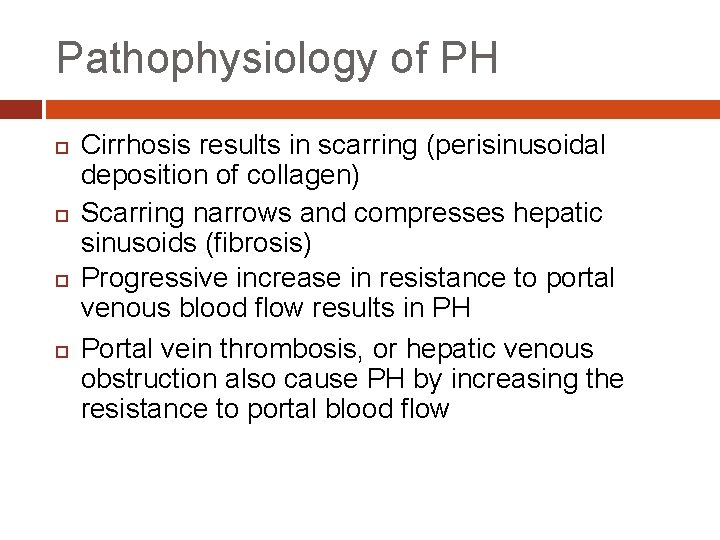 Pathophysiology of PH

- Cirrhosis results in scarring (perisinusoidal deposition of collagen)
- Scarring narrows and compresses hepatic sinusoids (fibrosis)
- Progressive increase in resistance to portal venous blood flow results in PH
- Portal vein thrombosis, or hepatic venous obstruction also cause PH by increasing the resistance to portal blood flow